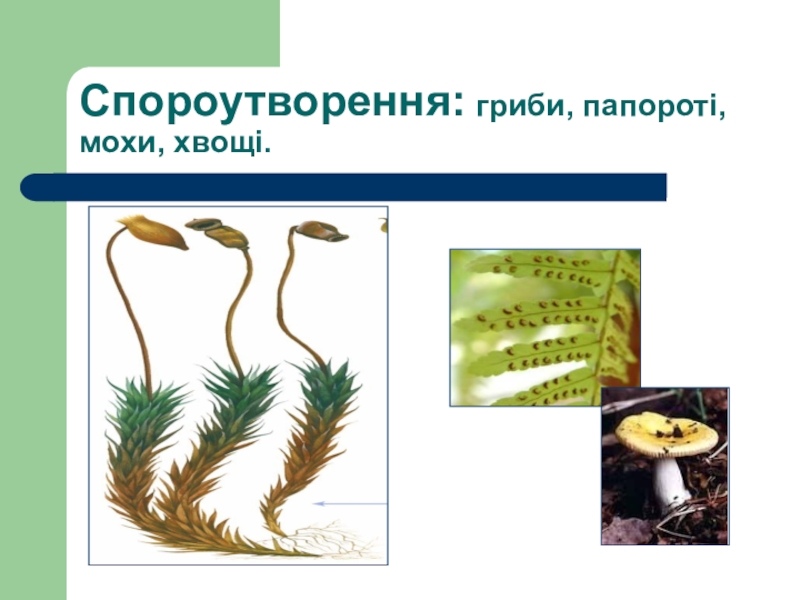 Спороутворення: гриби, папороті, мохи, хвощі.